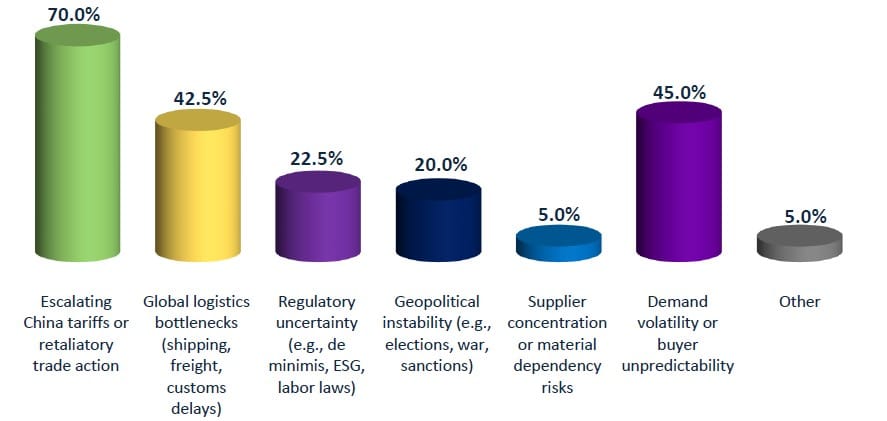 70.0%

42.5%

22.5%

20.0%

5.0%

45.0%

5.0%

Escalating China tariffs or retaliatory trade action

Global logistics bottlenecks (shipping, freight, customs delays)

Regulatory uncertainty (e.g., de minimis, ESG, labor laws)

Geopolitical instability (e.g., elections, war, sanctions)

Supplier concentration or material dependency risks

Demand volatility or buyer unpredictability

Other